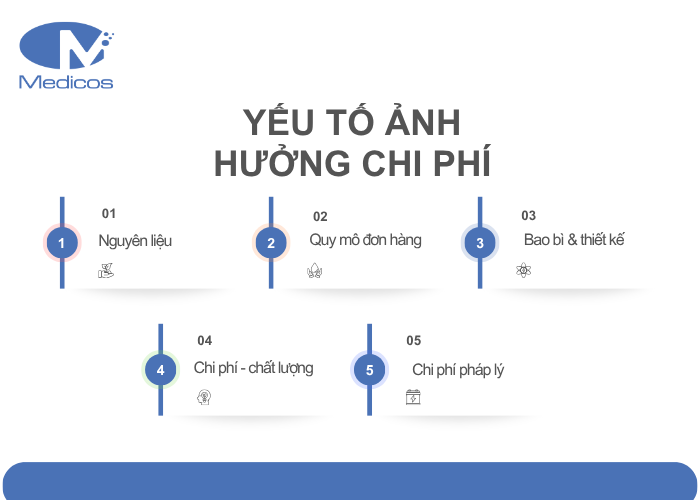 Medicos

YẾU TỐ ẢNH HƯỞNG CHI PHÍ

1
01
Nguyên liệu

2
02
Quy mô đơn hàng

3
03
Bao bì & thiết kế

4
04
Chi phí - chất lượng

5
05
Chi phí pháp lý